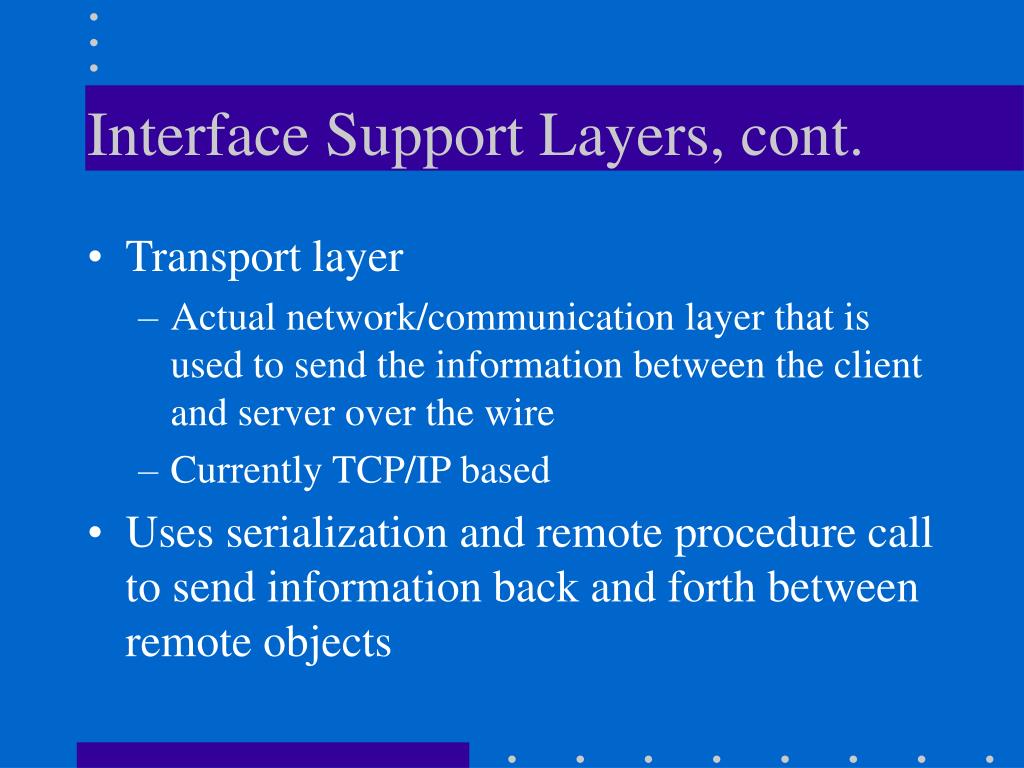 Interface Support Layers, cont.

• Transport layer
– Actual network/communication layer that is used to send the information between the client and server over the wire
– Currently TCP/IP based
• Uses serialization and remote procedure call to send information back and forth between remote objects